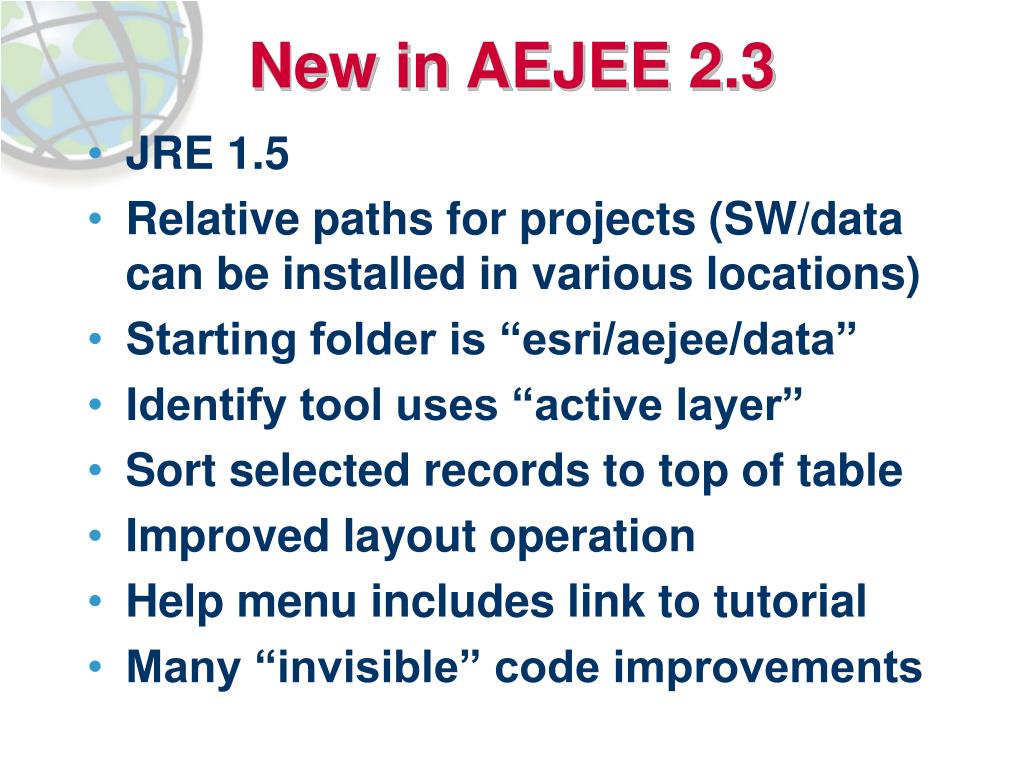 New in AEJEE 2.3

• JRE 1.5
• Relative paths for projects (SW/data can be installed in various locations)
• Starting folder is “esri/aejee/data”
• Identify tool uses “active layer”
• Sort selected records to top of table
• Improved layout operation
• Help menu includes link to tutorial
• Many “invisible” code improvements